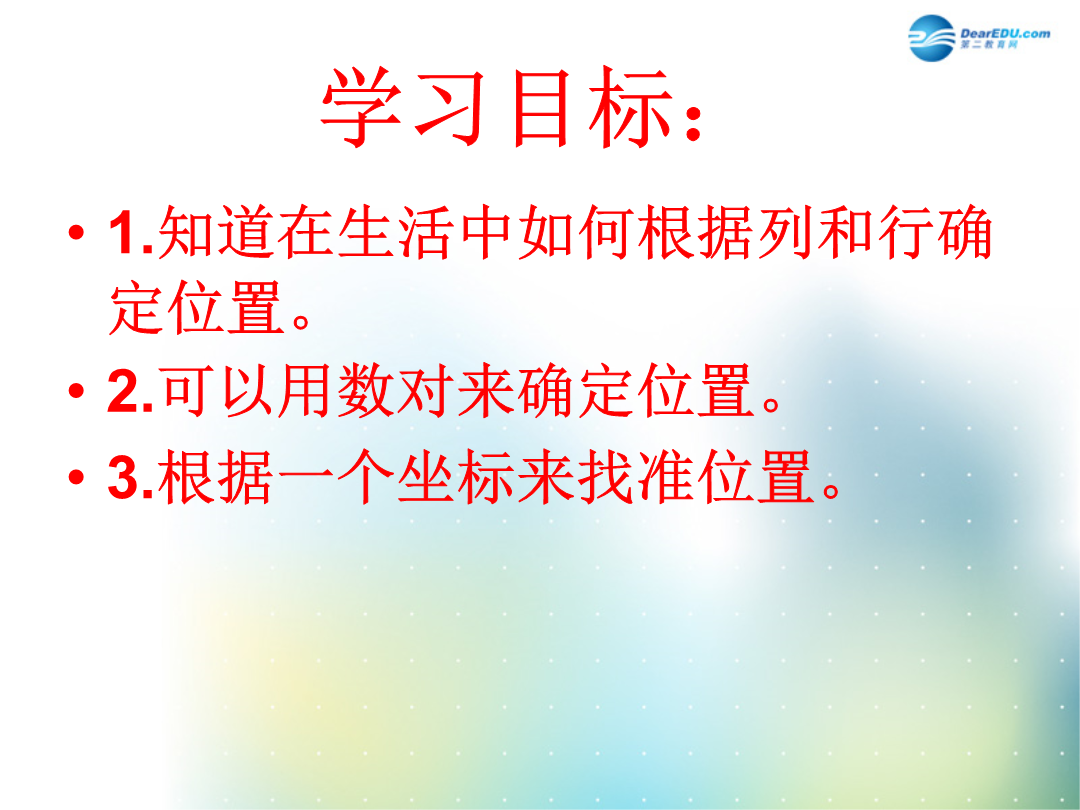 DearEDU.com
第二教育网

学习目标：

• 1.知道在生活中如何根据列和行确定位置。
• 2.可以用数对来确定位置。
• 3.根据一个坐标来找准位置。